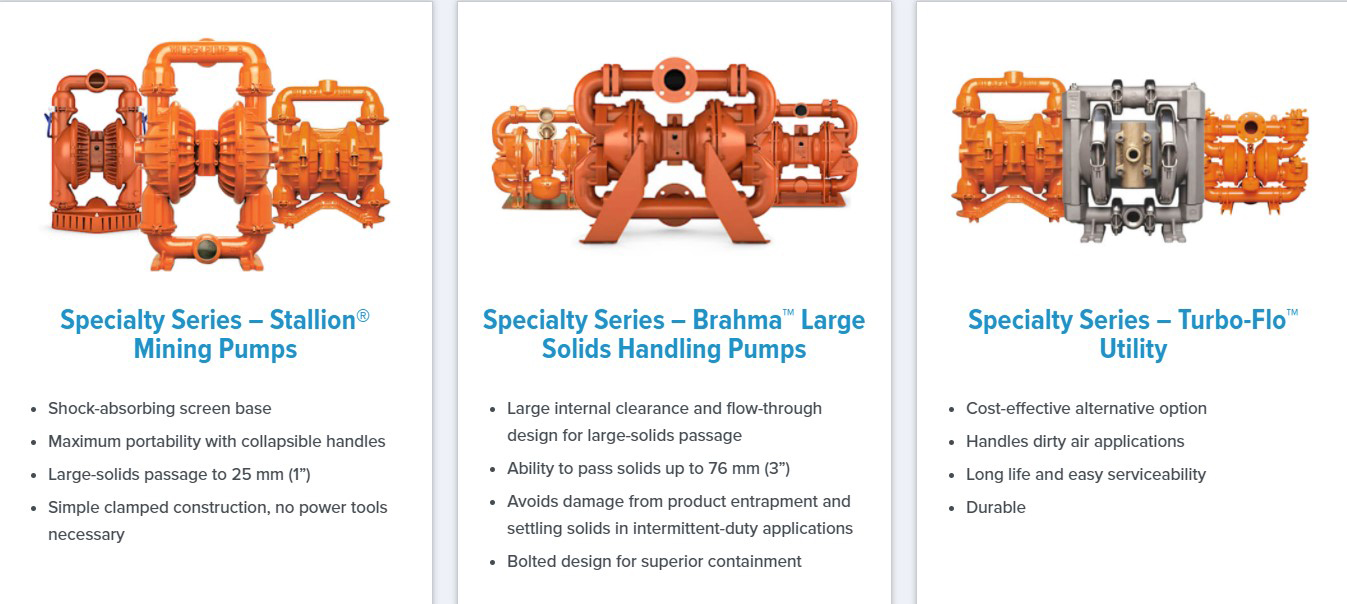 Specialty Series – Stallion® Mining Pumps

- Shock-absorbing screen base
- Maximum portability with collapsible handles
- Large-solids passage to 25 mm (1")
- Simple clamped construction, no power tools necessary

Specialty Series – Brahma™ Large Solids Handling Pumps

- Large internal clearance and flow-through design for large-solids passage
- Ability to pass solids up to 76 mm (3")
- Avoids damage from product entrapment and settling solids in intermittent-duty applications
- Bolted design for superior containment

Specialty Series – Turbo-Flo™ Utility

- Cost-effective alternative option
- Handles dirty air applications
- Long life and easy serviceability
- Durable